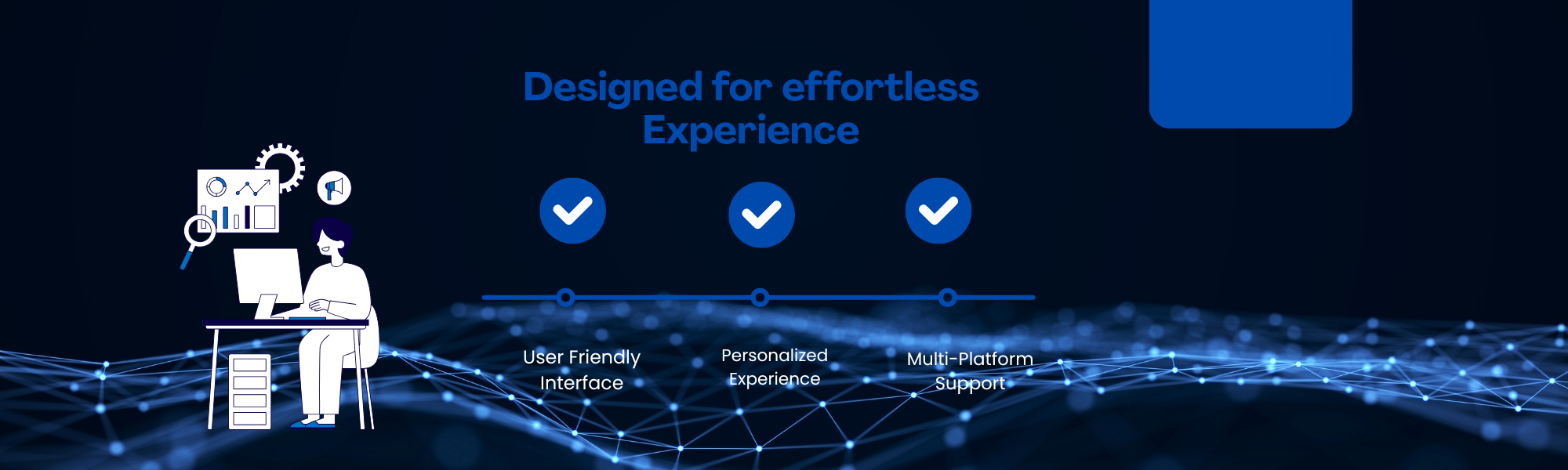 Designed for effortless Experience

User Friendly Interface

Personalized Experience

Multi-Platform Support